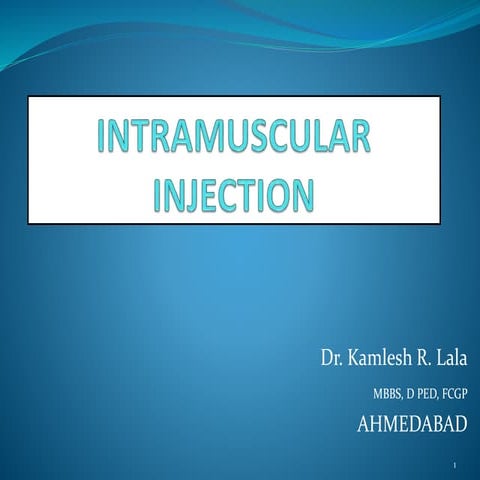 INTRAMUSCULAR INJECTION

Dr. Kamlesh R. Lala

MBBS, D PED, FCGP

AHMEDABAD

1